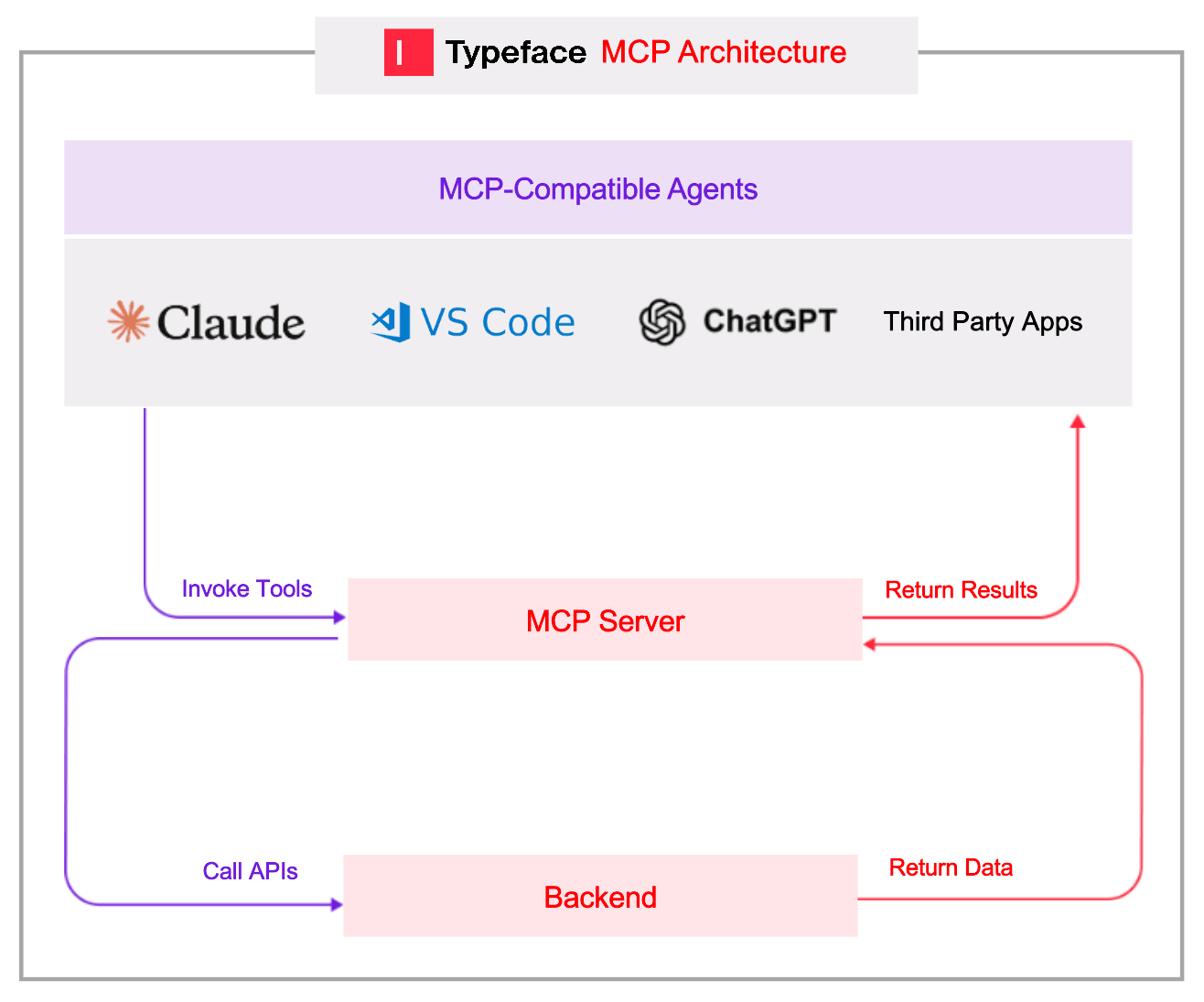 Typeface MCP Architecture

MCP-Compatible Agents

Claude

VS Code

ChatGPT

Third Party Apps

Invoke Tools

MCP Server

Return Results

Call APIs

Backend

Return Data